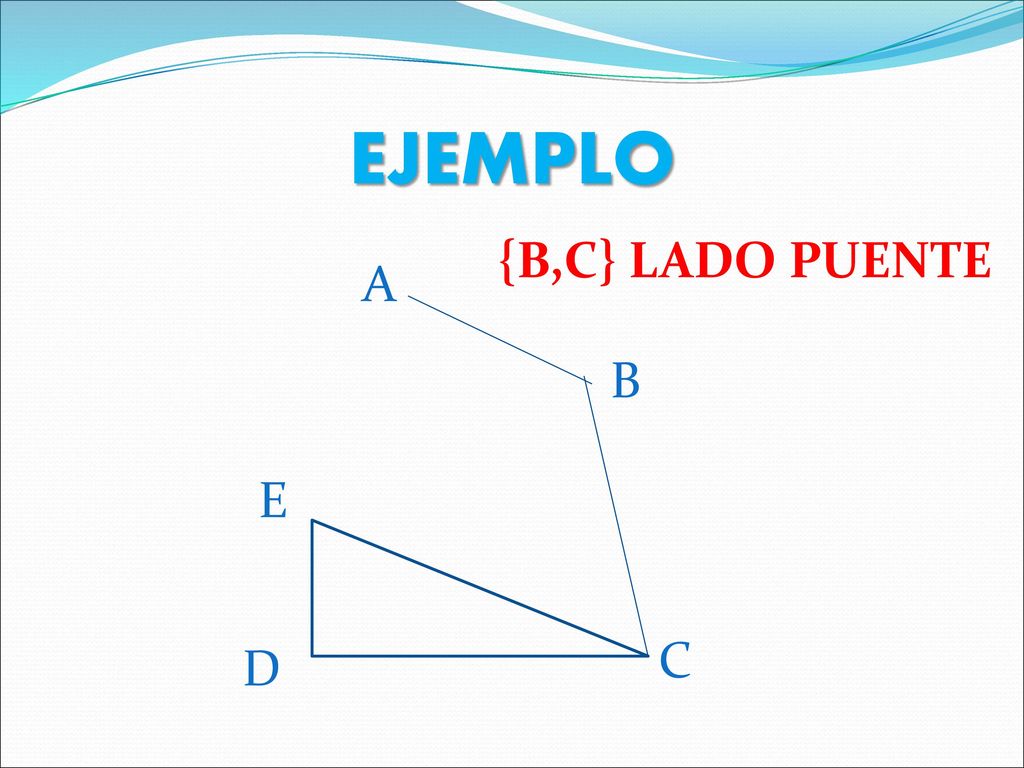 EJEMPLO

{B,C} LADO PUENTE

A

B

E

D

C